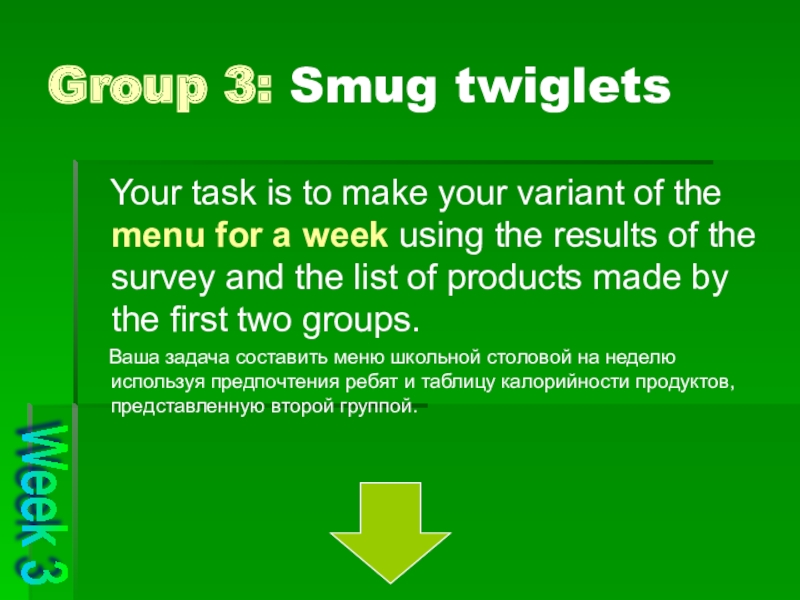 Group 3: Smug twiglets

Your task is to make your variant of the menu for a week using the results of the survey and the list of products made by the first two groups.

Ваша задача составить меню школьной столовой на неделю используя предпочтения ребят и таблицу калорийности продуктов, представленную второй группой.

Week 3